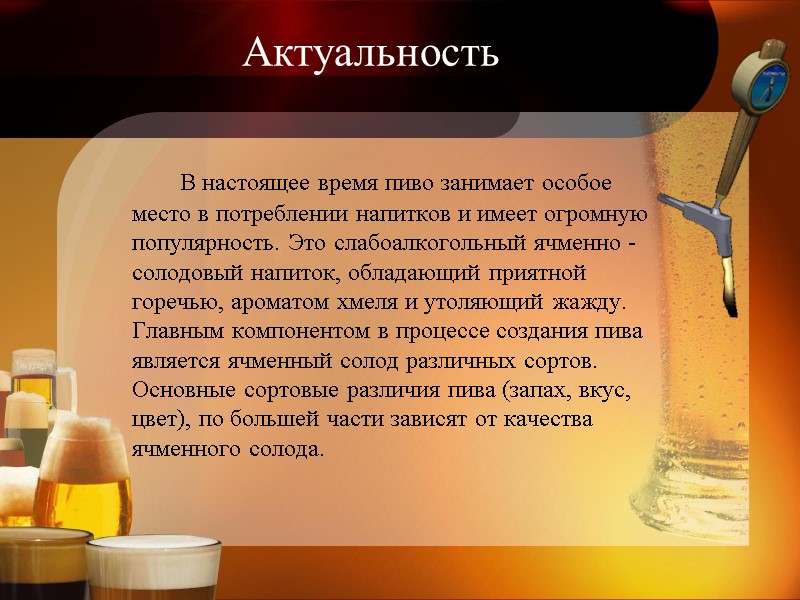 Актуальность

В настоящее время пиво занимает особое место в потреблении напитков и имеет огромную популярность. Это слабоалкогольный ячменно - солодовый напиток, обладающий приятной горечью, ароматом хмеля и утоляющий жажду. Главным компонентом в процессе создания пива является ячменный солод различных сортов. Основные сортовые различия пива (запах, вкус, цвет), по большей части зависят от качества ячменного солода.